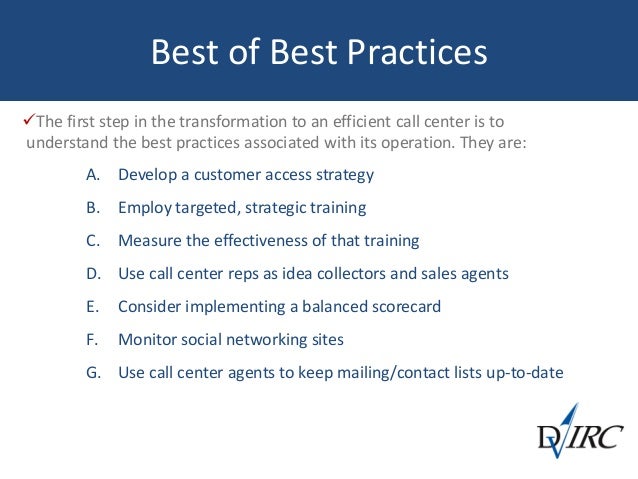 Best of Best Practices

✓The first step in the transformation to an efficient call center is to understand the best practices associated with its operation. They are:

A. Develop a customer access strategy

B. Employ targeted, strategic training

C. Measure the effectiveness of that training

D. Use call center reps as idea collectors and sales agents

E. Consider implementing a balanced scorecard

F. Monitor social networking sites

G. Use call center agents to keep mailing/contact lists up-to-date

DVIRC